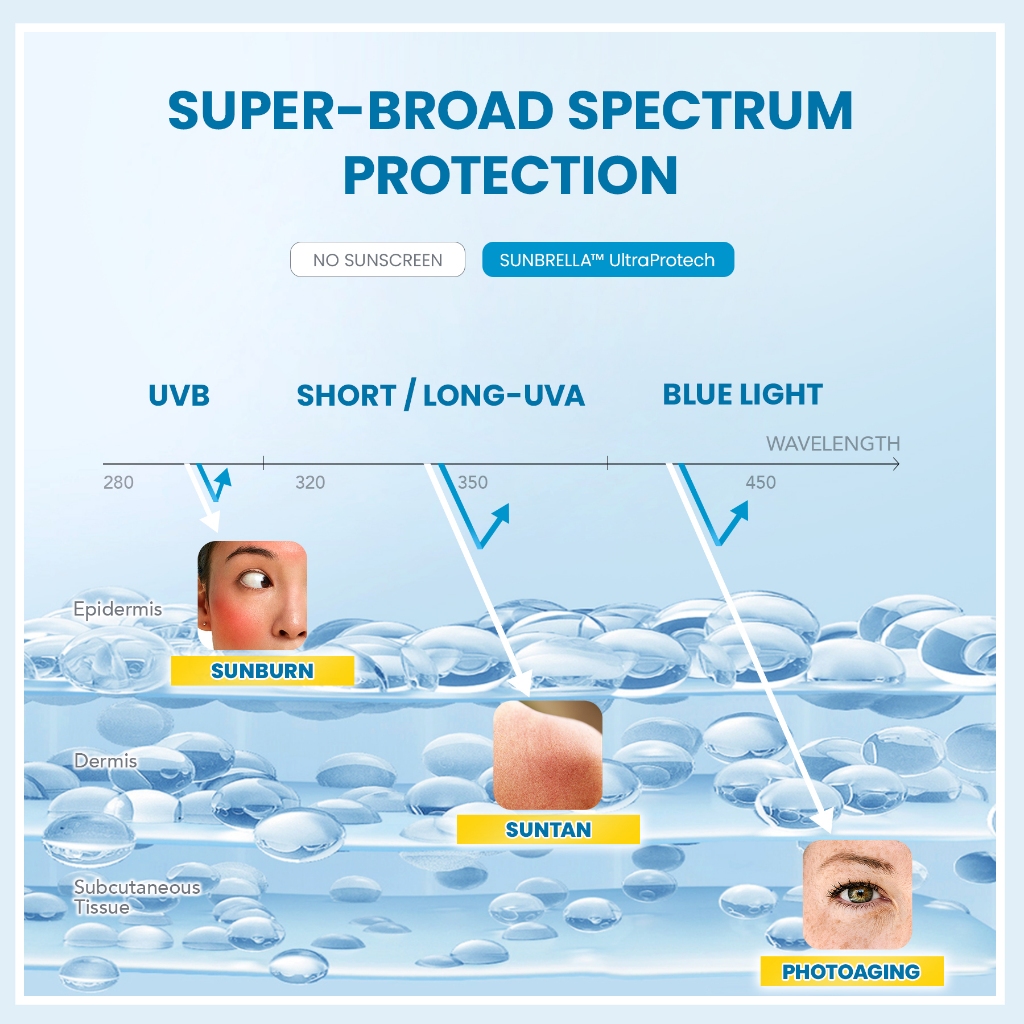 SUPER-BROAD SPECTRUM PROTECTION

NO SUNSCREEN
SUNBRELLA™ UltraProtech

UVB
SHORT / LONG-UVA
BLUE LIGHT

WAVELENGTH
280
320
350
450

Epidermis
SUNBURN
Dermis
SUNTAN
Subcutaneous Tissue
PHOTOAGING